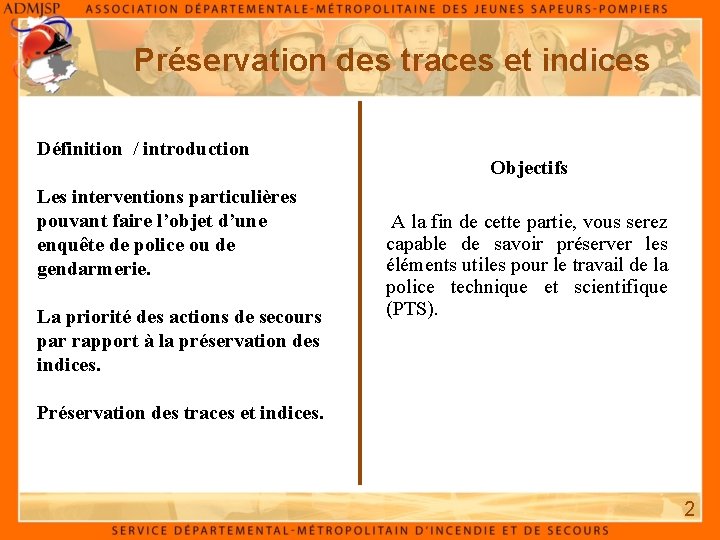 ADMJSP ASSOCIATION DÉPARTEMENTALE-MÉTROPOLITAINE DES JEUNES SAPEURS-POMPIERS

Préservation des traces et indices

Définition / introduction

Les interventions particulières pouvant faire l'objet d'une enquête de police ou de gendarmerie.

La priorité des actions de secours par rapport à la préservation des indices.

Préservation des traces et indices.

Objectifs

A la fin de cette partie, vous serez capable de savoir préserver les éléments utiles pour le travail de la police technique et scientifique (PTS).

2

SERVICE DÉPARTEMENTAL-MÉTROPOLITAIN D'INCENDIE ET DE SECOURS